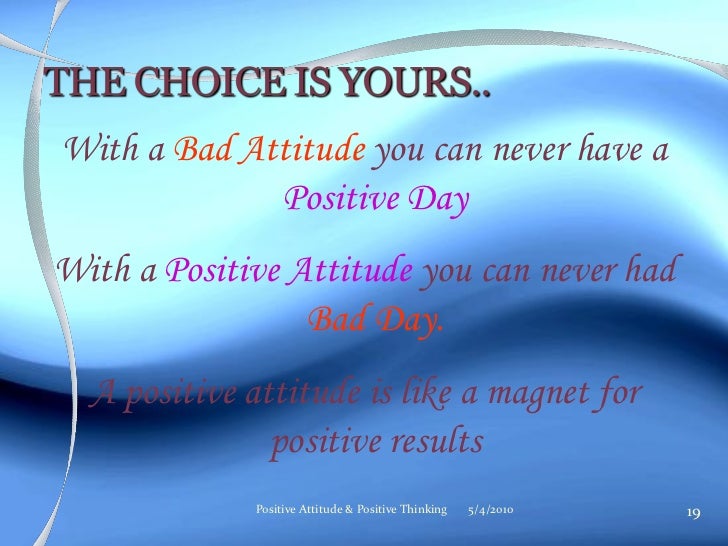 THE CHOICE IS YOURS..

With a Bad Attitude you can never have a Positive Day

With a Positive Attitude you can never had Bad Day.

A positive attitude is like a magnet for positive results

Positive Attitude & Positive Thinking 5/4/2010 19